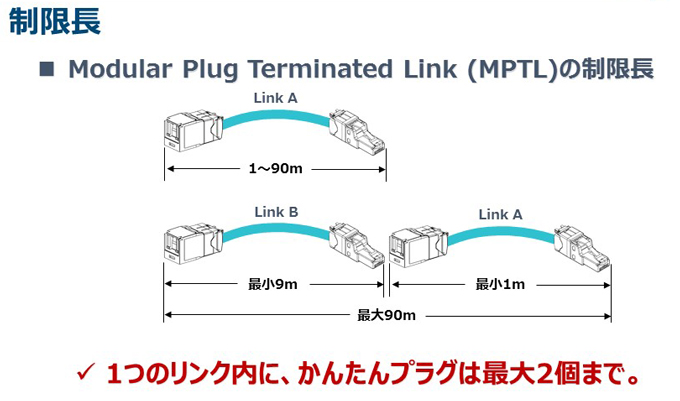 制限長

■ Modular Plug Terminated Link (MPTL)の制限長

Link A

1～90m

Link B

Link A

最小9m

最小1m

最大90m

✓ 1つのリンク内に、かんたんプラグは最大2個まで。